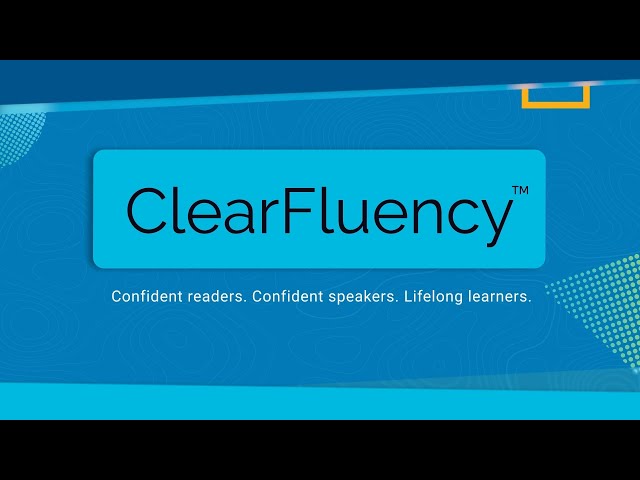 ClearFluency™

Confident readers. Confident speakers. Lifelong learners.